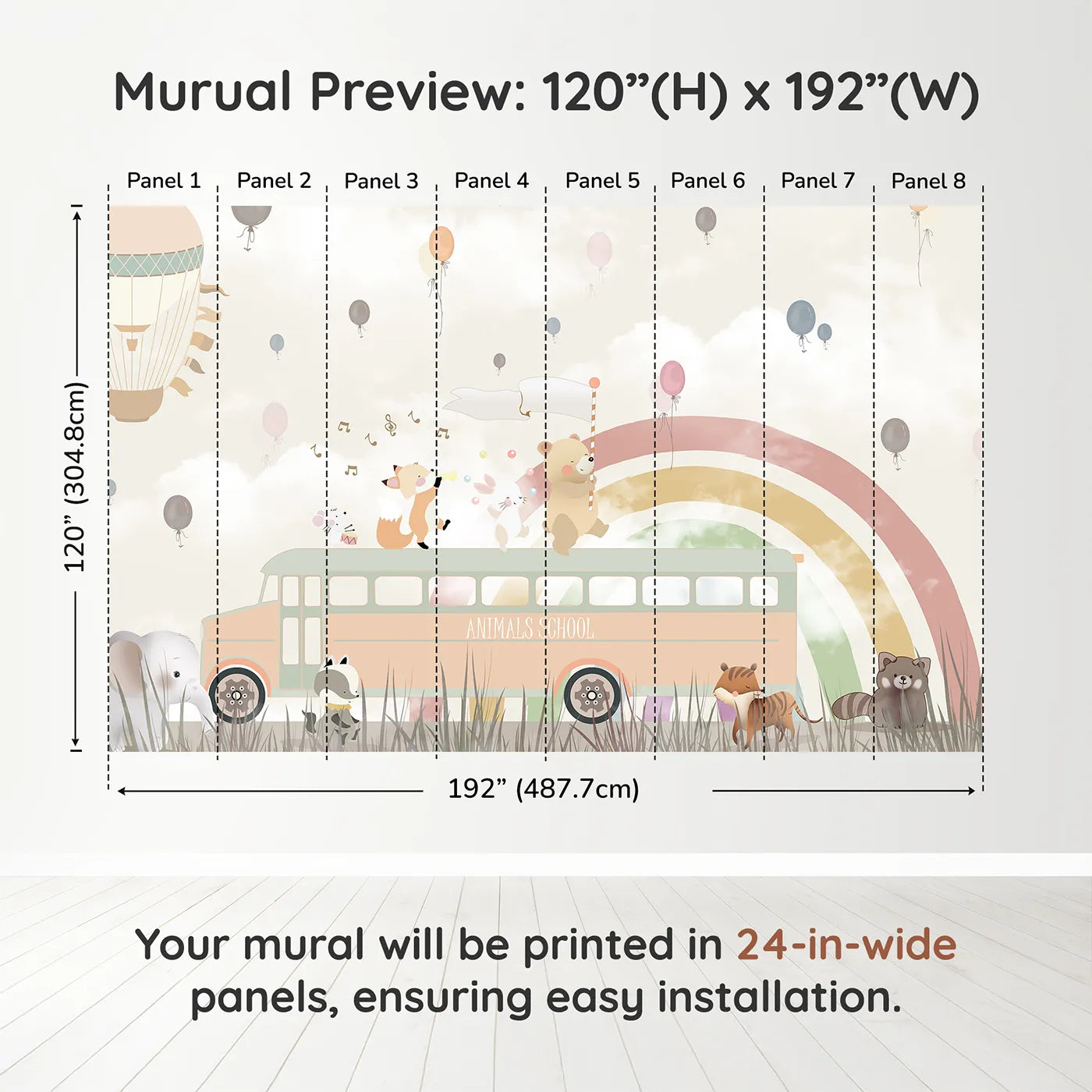 Murual Preview: 120”(H) x 192”(W)

Panel 1 Panel 2 Panel 3 Panel 4 Panel 5 Panel 6 Panel 7 Panel 8

120” (304.8cm)

ANIMALS SCHOOL

192” (487.7cm)

Your mural will be printed in 24-in-wide panels, ensuring easy installation.